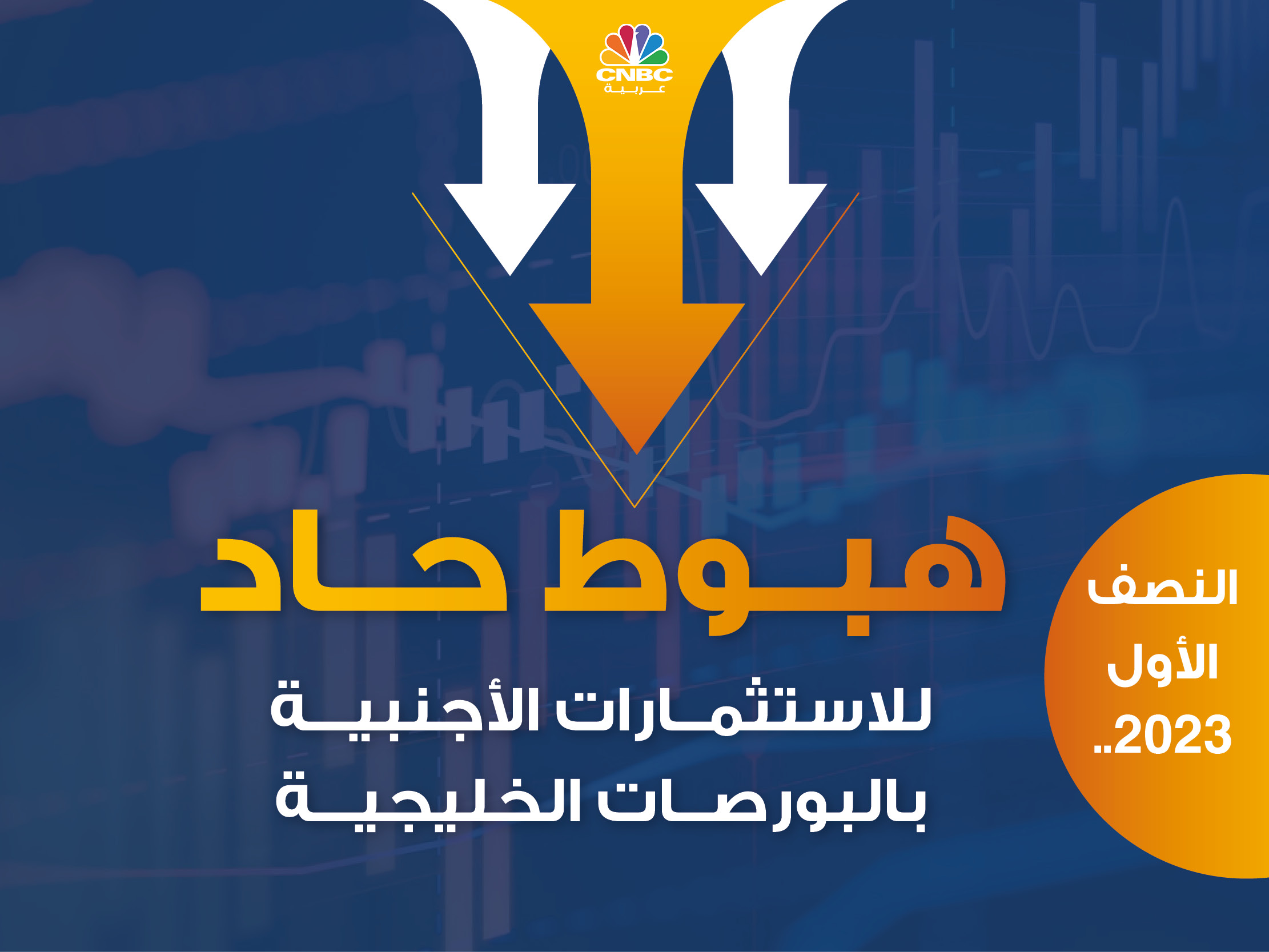 CNBC عربية

النصف الأول 2023..

هبوط حاد

للاستثمارات الأجنبية بالبورصات الخليجية